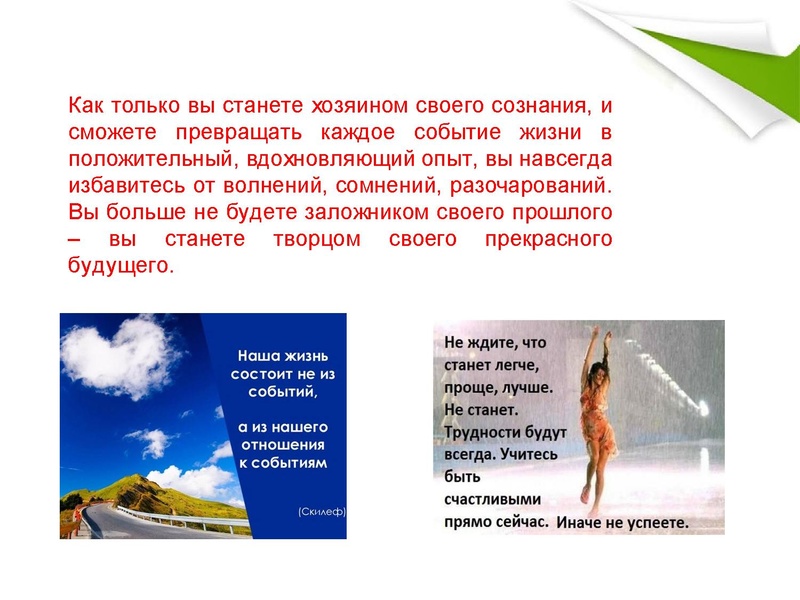 Как только вы станете хозяином своего сознания, и сможете превращать каждое событие жизни в положительный, вдохновляющий опыт, вы навсегда избавитесь от волнений, сомнений, разочарований. Вы больше не будете заложником своего прошлого – вы станете творцом своего прекрасного будущего.

Наша жизнь состоит не из событий,

а из нашего отношения к событиям

(Скилеф)

Не ждите, что станет легче, проще, лучше. Не станет. Трудности будут всегда. Учитесь быть счастливыми прямо сейчас. Иначе не успеете.